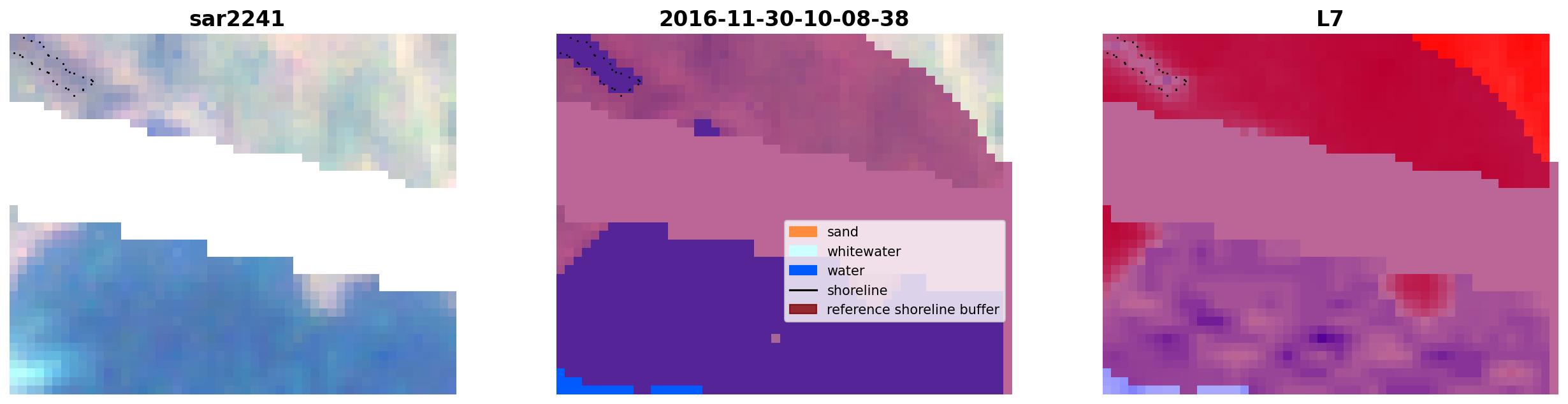 sar2241

2016-11-30-10-08-38

sand
whitewater
water
shoreline
reference shoreline buffer

L7